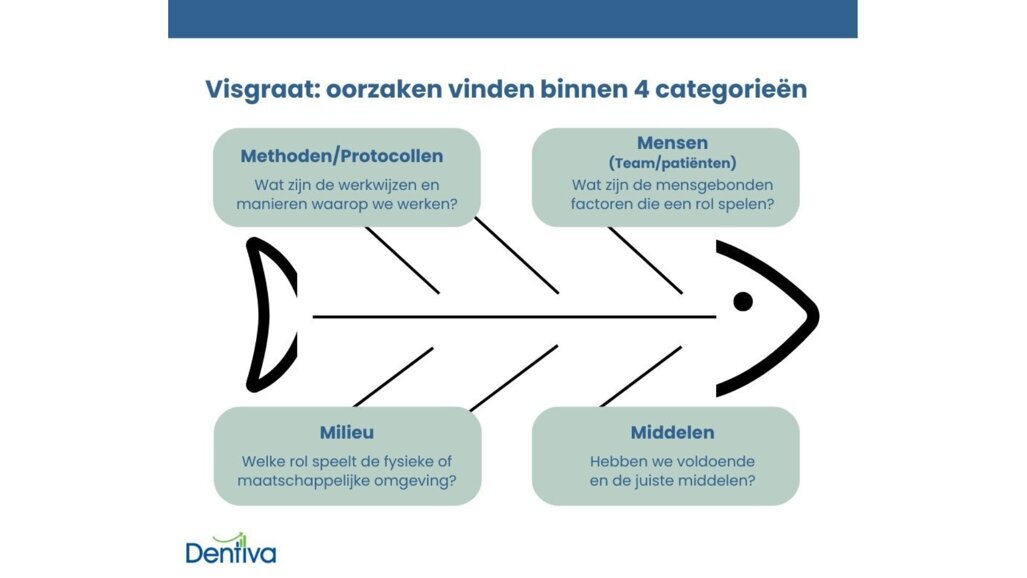 Visgraat: oorzaken vinden binnen 4 categorieën

Methoden/Protocollen
Wat zijn de werkwijzen en manieren waarop we werken?

Mensen
(Team/patiënten)
Wat zijn de mensgebonden factoren die een rol spelen?

Milieu
Welke rol speelt de fysieke of maatschappelijke omgeving?

Middelen
Hebben we voldoende en de juiste middelen?

Dentiva